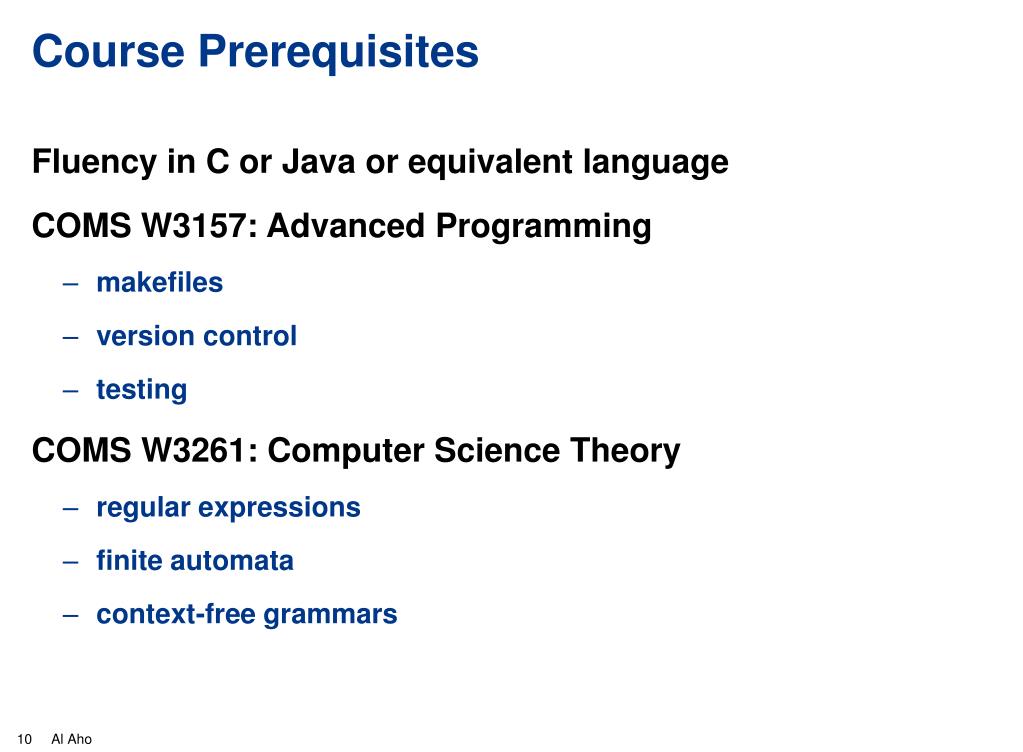 Course Prerequisites

Fluency in C or Java or equivalent language

COMS W3157: Advanced Programming

– makefiles

– version control

– testing

COMS W3261: Computer Science Theory

– regular expressions

– finite automata

– context-free grammars

10 Al Aho